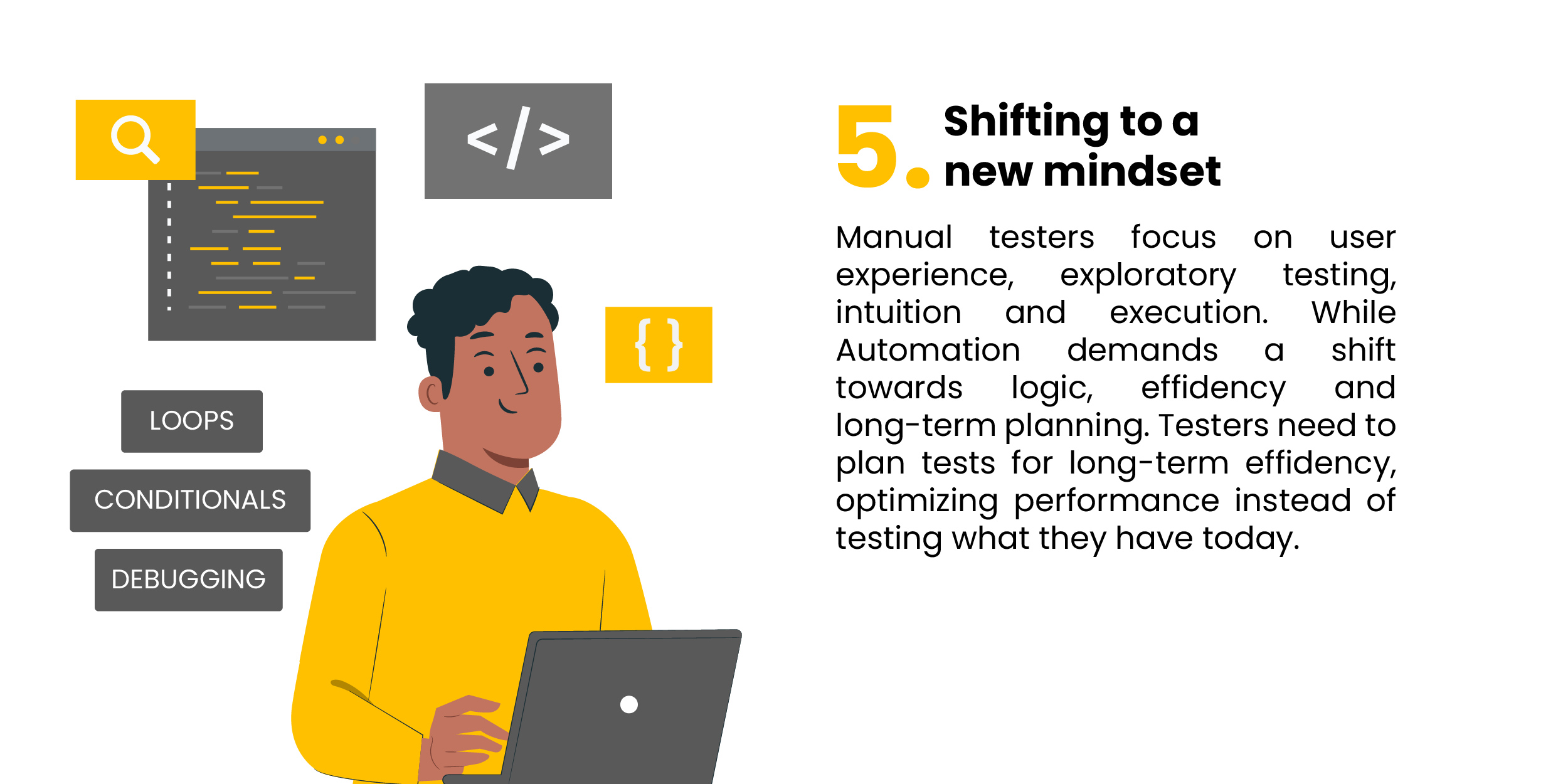 </>

{ }

LOOPS

CONDITIONALS

DEBUGGING

5. Shifting to a new mindset

Manual testers focus on user experience, exploratory testing, intuition and execution. While Automation demands a shift towards logic, effidency and long-term planning. Testers need to plan tests for long-term effidency, optimizing performance instead of testing what they have today.